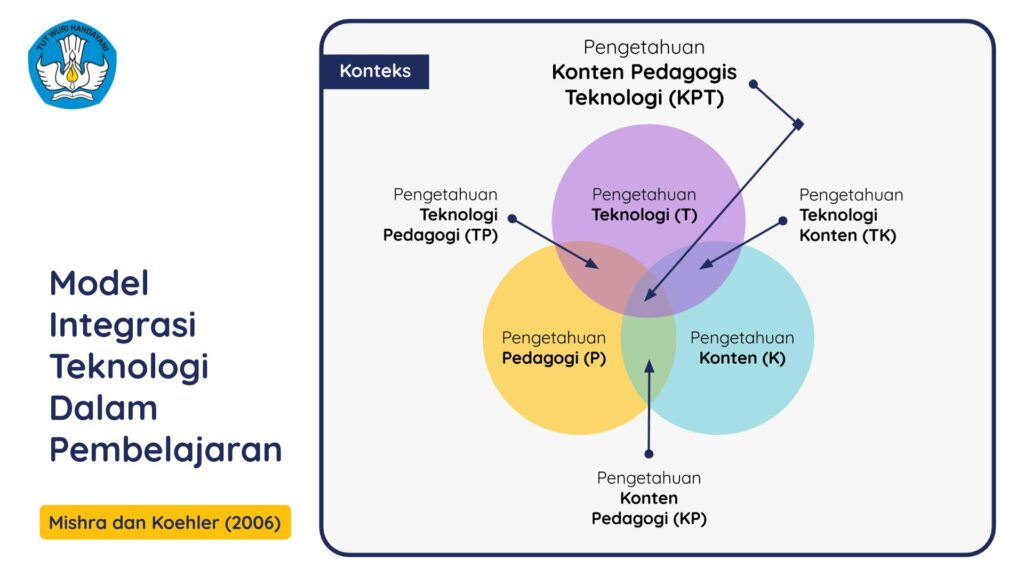 TUT WURI HANDAYANI

Model Integrasi Teknologi Dalam Pembelajaran

Mishra dan Koehler (2006)

Konteks

Pengetahuan Konten Pedagogis Teknologi (KPT)

Pengetahuan Teknologi Pedagogi (TP)

Pengetahuan Teknologi (T)

Pengetahuan Teknologi Konten (TK)

Pengetahuan Pedagogi (P)

Pengetahuan Konten (K)

Pengetahuan Konten Pedagogi (KP)